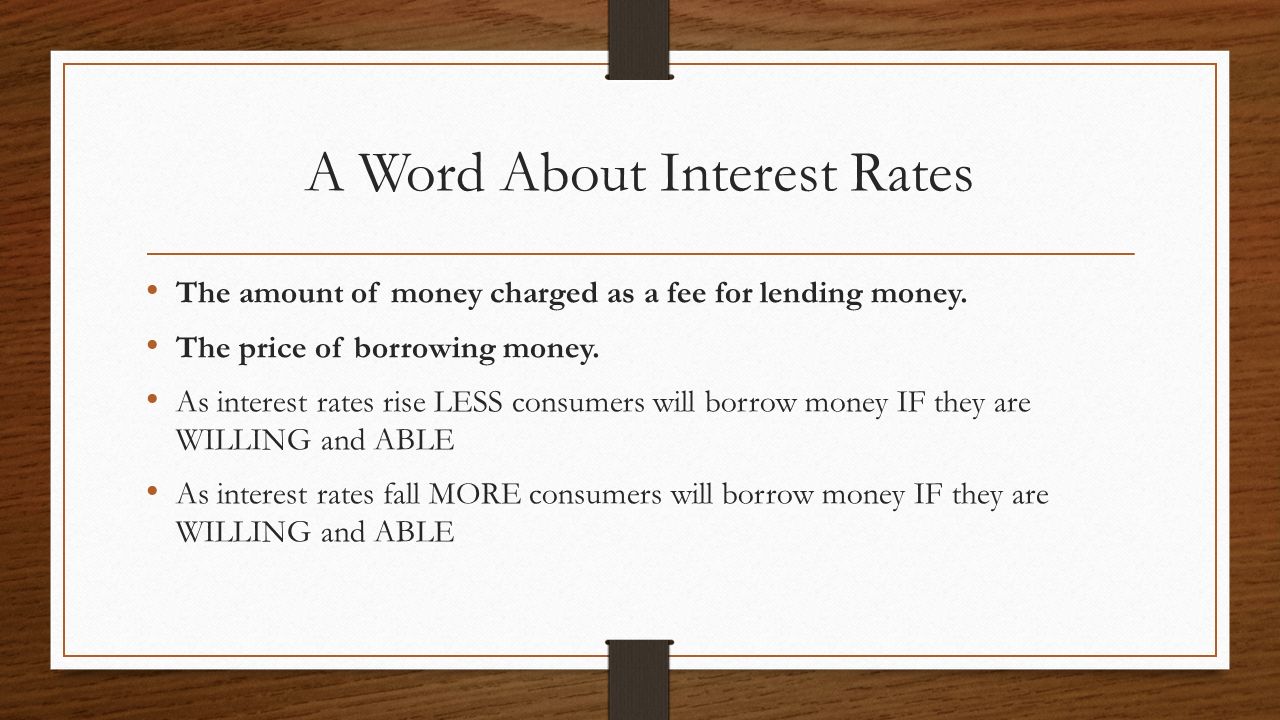 A Word About Interest Rates

• The amount of money charged as a fee for lending money.
• The price of borrowing money.
• As interest rates rise LESS consumers will borrow money IF they are WILLING and ABLE
• As interest rates fall MORE consumers will borrow money IF they are WILLING and ABLE